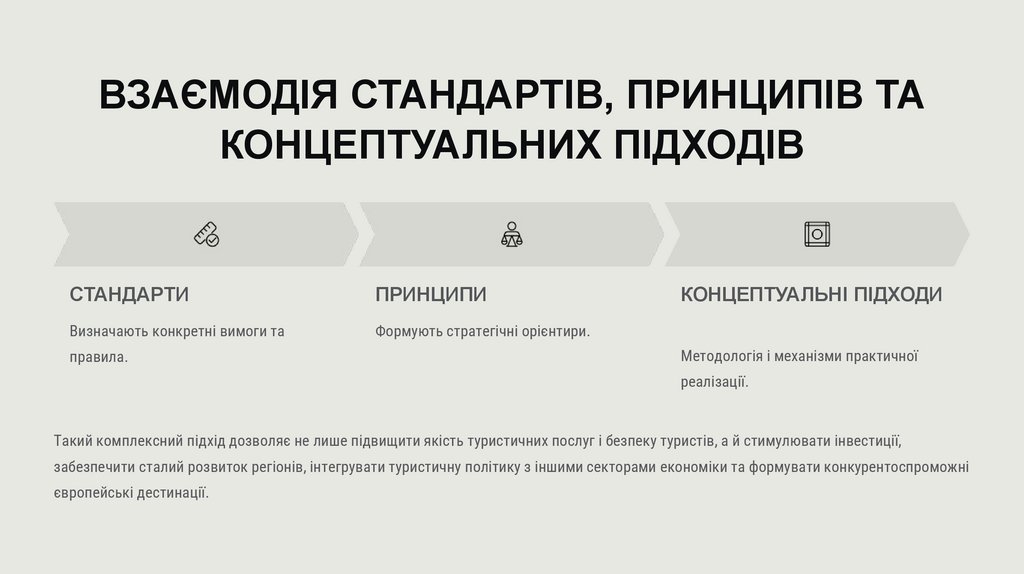 ВЗАЄМОДІЯ СТАНДАРТІВ, ПРИНЦИПІВ ТА КОНЦЕПТУАЛЬНИХ ПІДХОДІВ

СТАНДАРТИ

Визначають конкретні вимоги та правила.

ПРИНЦИПИ

Формують стратегічні орієнтири.

КОНЦЕПТУАЛЬНІ ПІДХОДИ

Методологія і механізми практичної реалізації.

Такий комплексний підхід дозволяє не лише підвищити якість туристичних послуг і безпеку туристів, а й стимулювати інвестиції, забезпечити сталий розвиток регіонів, інтегрувати туристичну політику з іншими секторами економіки та формувати конкурентоспроможні європейські дестинації.